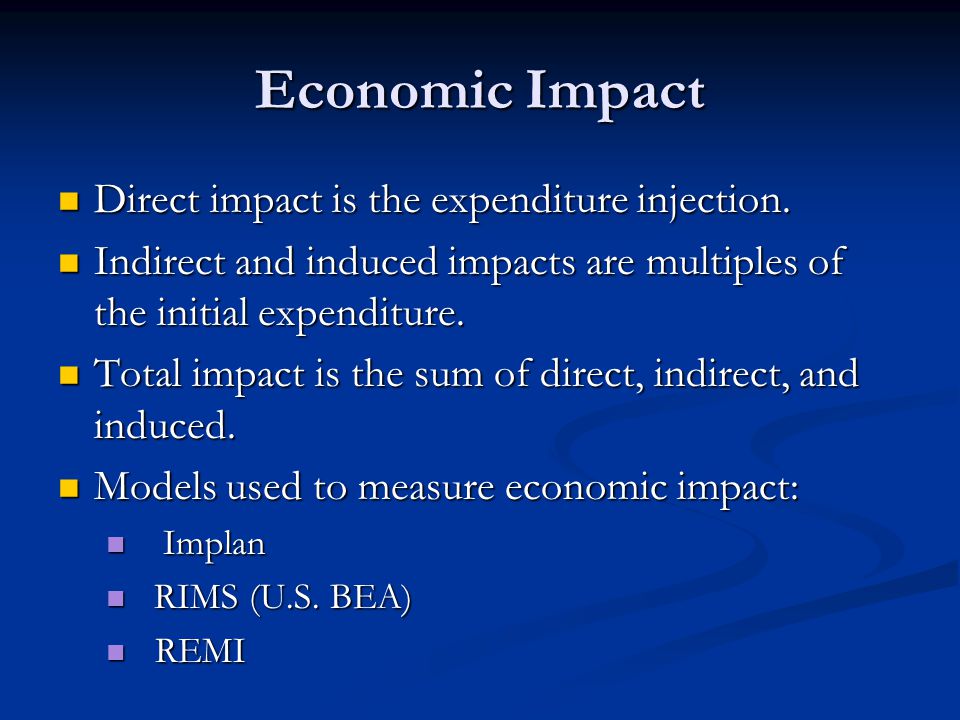 Economic Impact

Direct impact is the expenditure injection.

Indirect and induced impacts are multiples of the initial expenditure.

Total impact is the sum of direct, indirect, and induced.

Models used to measure economic impact:

Implan

RIMS (U.S. BEA)

REMI